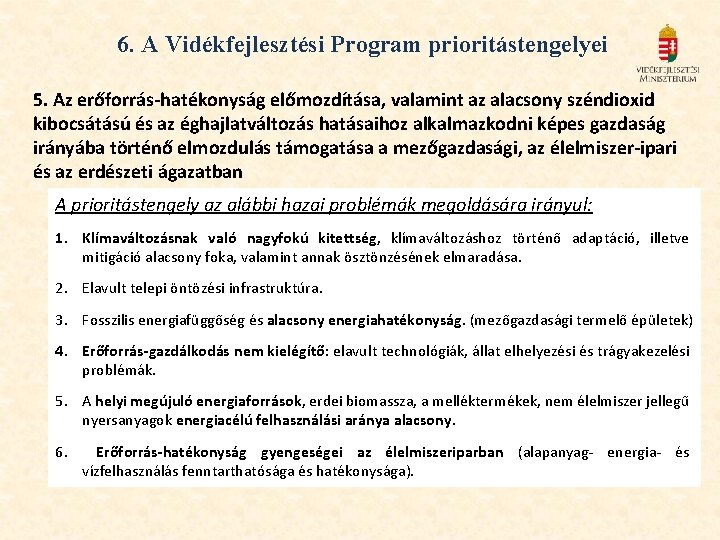 6. A Vidékfejlesztési Program prioritástengelyei

VIDÉKFEJLESZTÉSI MINISZTÉRIUM

5. Az erőforrás-hatékonyság előmozdítása, valamint az alacsony széndioxid kibocsátású és az éghajlatváltozás hatásaihoz alkalmazkodni képes gazdaság irányába történő elmozdulás támogatása a mezőgazdasági, az élelmiszer-ipari és az erdészeti ágazatban

A prioritástengely az alábbi hazai problémák megoldására irányul:

1. Klímaváltozásnak való nagyfokú kitettség, klímaváltozáshoz történő adaptáció, illetve mitigáció alacsony foka, valamint annak ösztönzésének elmaradása.

2. Elavult telepi öntözési infrastruktúra.

3. Fosszilis energiafüggőség és alacsony energiahatékonyság. (mezőgazdasági termelő épületek)

4. Erőforrás-gazdálkodás nem kielégítő: elavult technológiák, állat elhelyezési és trágyakezelési problémák.

5. A helyi megújuló energiaforrások, erdei biomassza, a melléktermékek, nem élelmiszer jellegű nyersanyagok energiacélú felhasználási aránya alacsony.

6. Erőforrás-hatékonyság gyengeségei az élelmiszeriparban (alapanyag- energia- és vízfelhasználás fenntarthatósága és hatékonysága).